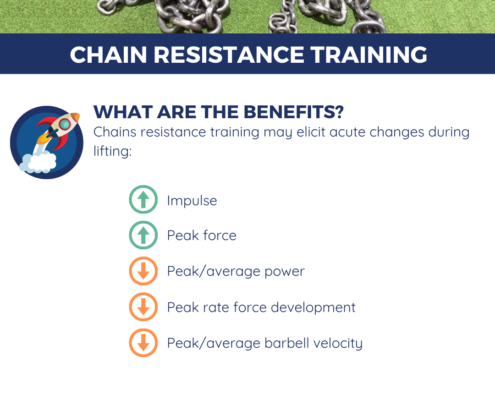 CHAIN RESISTANCE TRAINING

WHAT ARE THE BENEFITS?
Chains resistance training may elicit acute changes during lifting:

Impulse

Peak force

Peak/average power

Peak rate force development

Peak/average barbell velocity